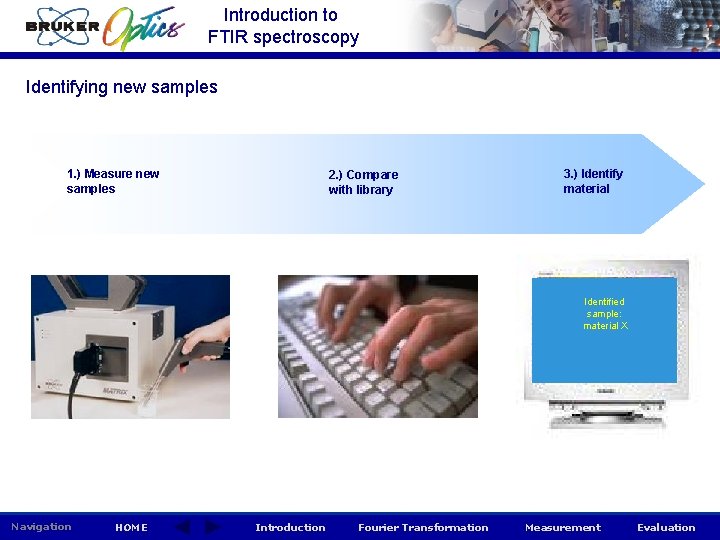 BRUKER Optics

Introduction to FTIR spectroscopy

Identifying new samples

1.) Measure new samples

2.) Compare with library

3.) Identify material

MATRIX

Identified sample: material X

Navigation HOME Introduction Fourier Transformation Measurement Evaluation